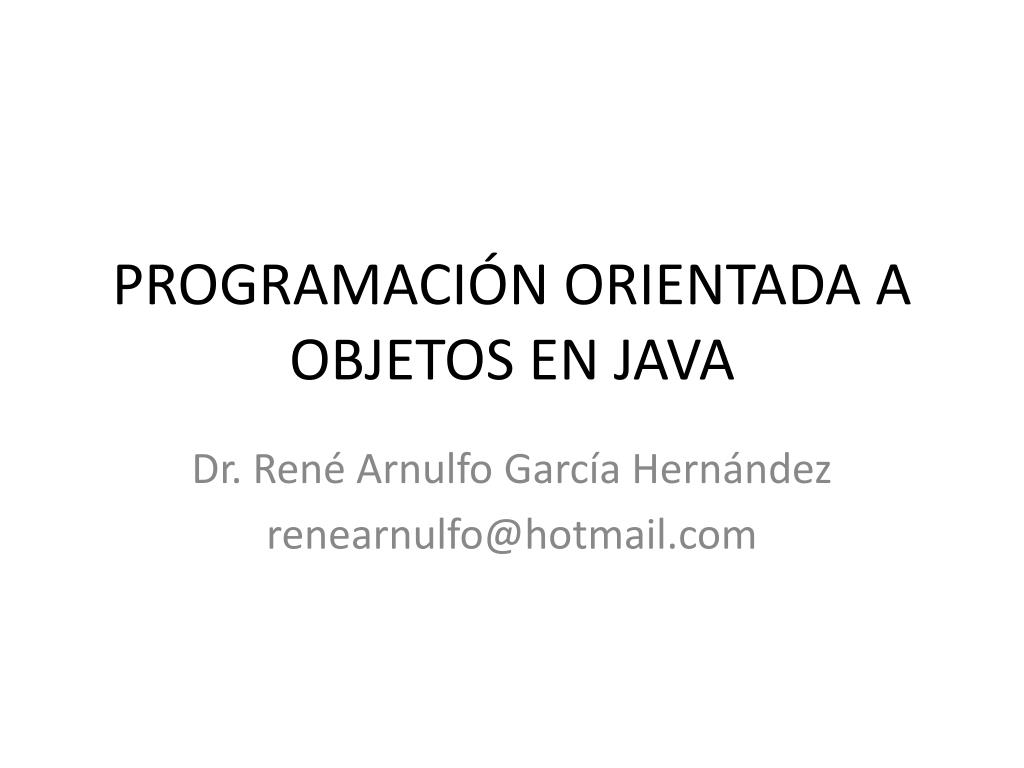 PROGRAMACIÓN ORIENTADA A OBJETOS EN JAVA

Dr. René Arnulfo García Hernández
renearnulfo@hotmail.com